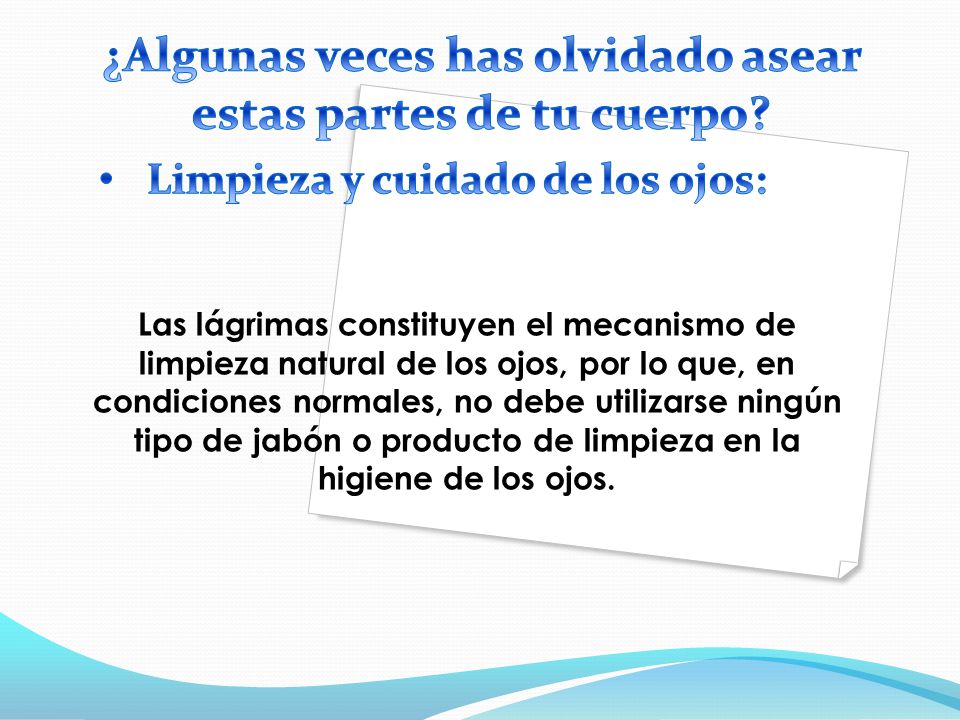 ¿Algunas veces has olvidado asear estas partes de tu cuerpo?

• Limpieza y cuidado de los ojos:

Las lágrimas constituyen el mecanismo de limpieza natural de los ojos, por lo que, en condiciones normales, no debe utilizarse ningún tipo de jabón o producto de limpieza en la higiene de los ojos.